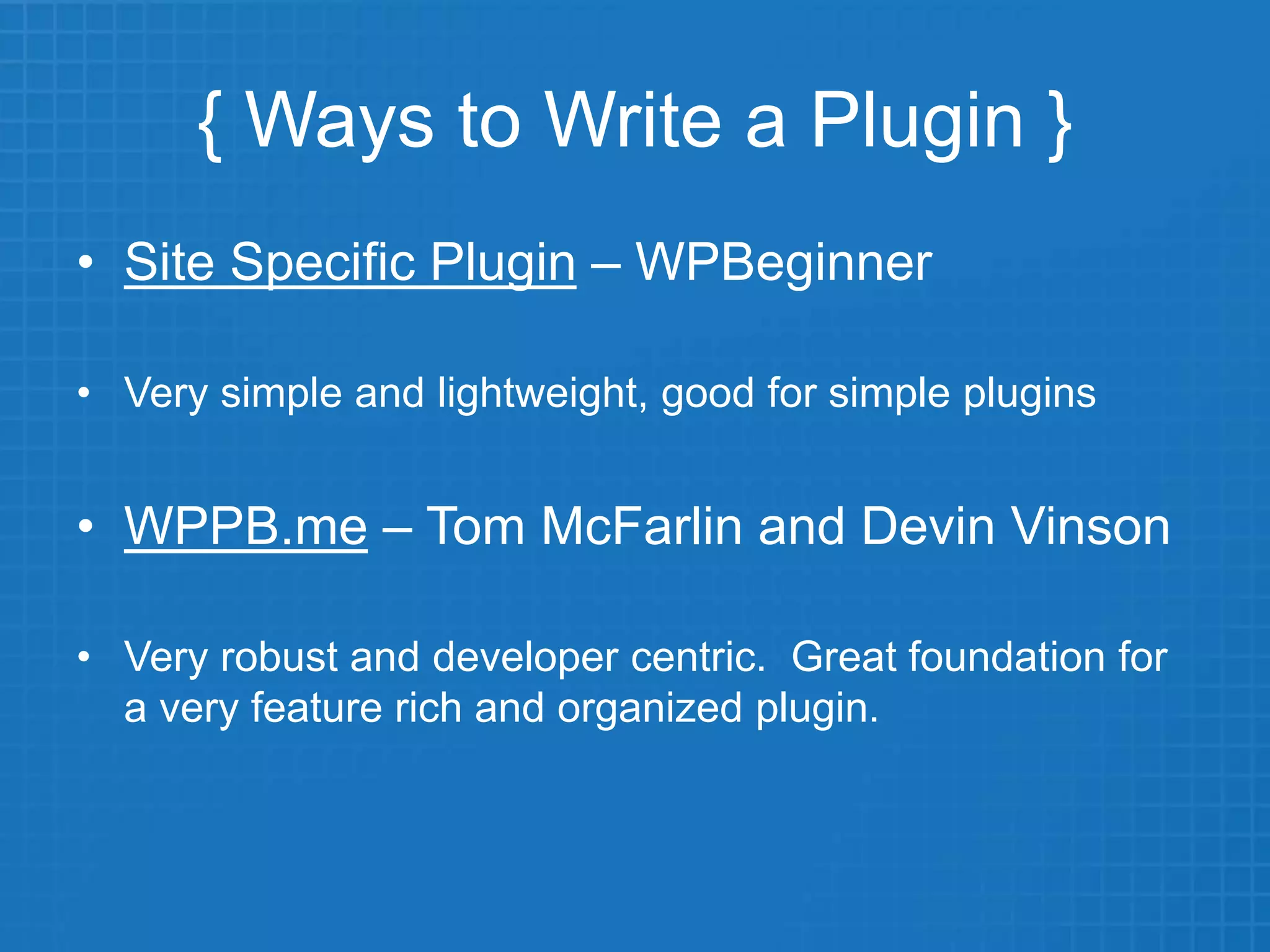 { Ways to Write a Plugin }

• Site Specific Plugin – WPBeginner

• Very simple and lightweight, good for simple plugins

• WPPB.me – Tom McFarlin and Devin Vinson

• Very robust and developer centric. Great foundation for a very feature rich and organized plugin.